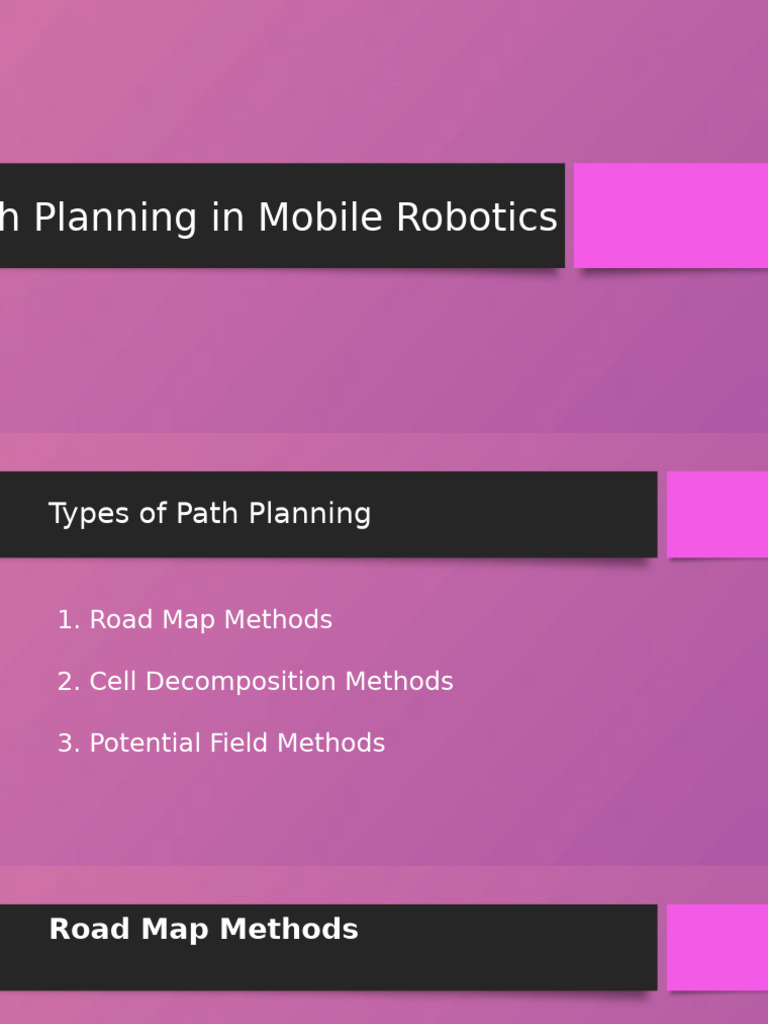 h Planning in Mobile Robotics

Types of Path Planning

1. Road Map Methods

2. Cell Decomposition Methods

3. Potential Field Methods

Road Map Methods